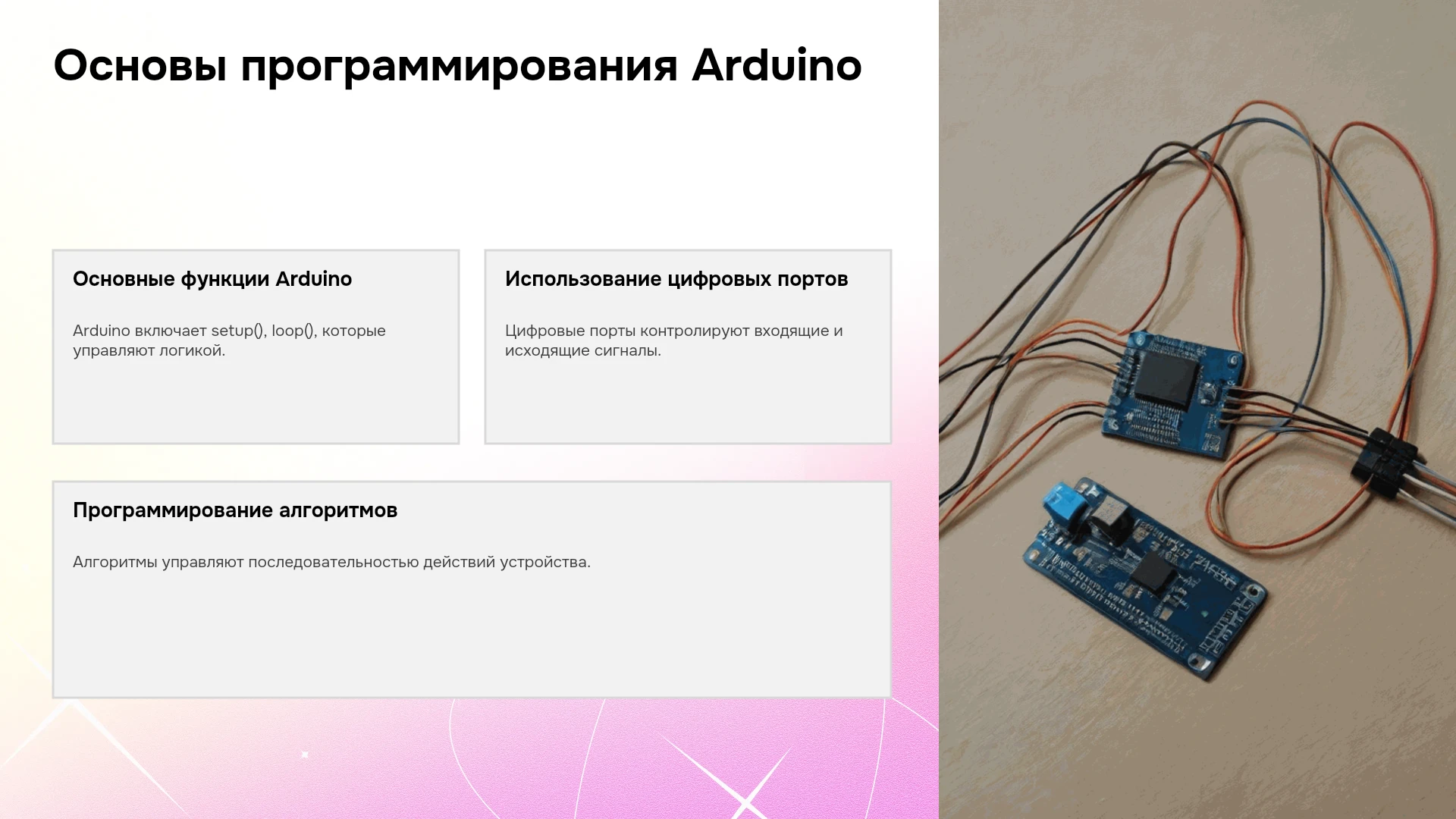 Основы программирования Arduino

Основные функции Arduino

Arduino включает setup(), loop(), которые управляют логикой.

Использование цифровых портов

Цифровые порты контролируют входящие и исходящие сигналы.

Программирование алгоритмов

Алгоритмы управляют последовательностью действий устройства.